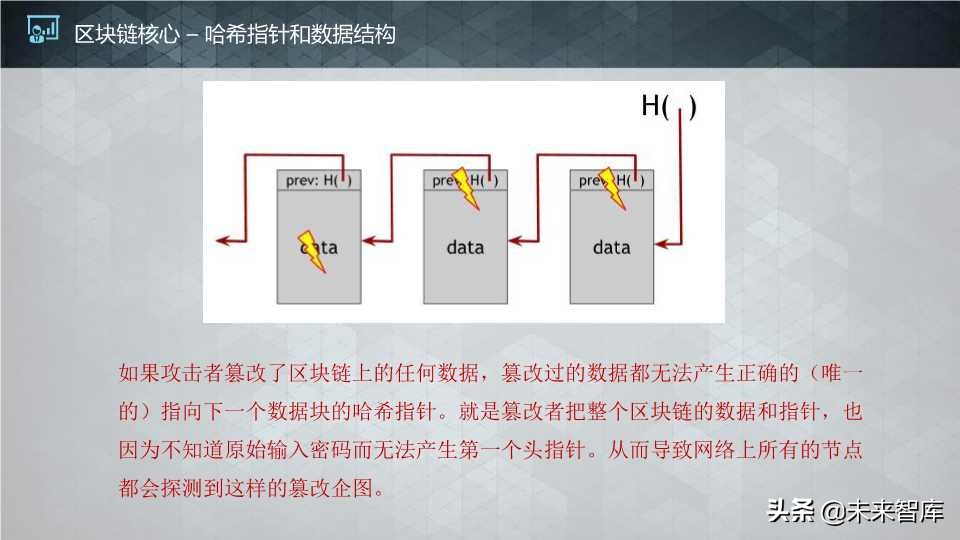 区块链核心 – 哈希指针和数据结构

H( )

prev: H( )

data

prev: H( )

data

prev: H( )

data

如果攻击者篡改了区块链上的任何数据，篡改过的数据都无法产生正确的（唯一的）指向下一个数据块的哈希指针。就是篡改者把整个区块链的数据和指针，也因为不知道原始输入密码而无法产生第一个头指针。从而导致网络上所有的节点都会探测到这样的篡改企图。

头条 @未来智库